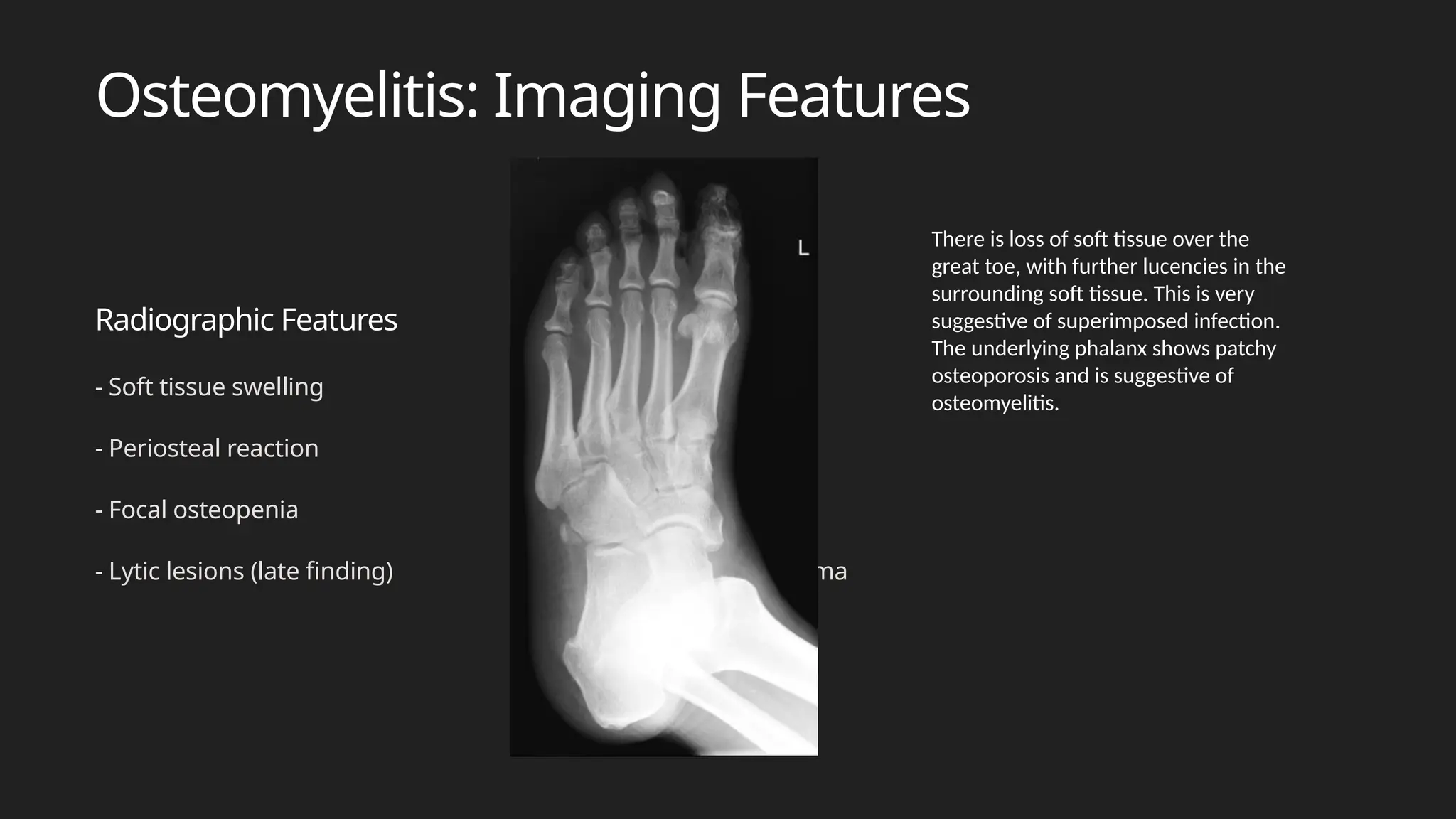 Osteomyelitis: Imaging Features

Radiographic Features

- Soft tissue swelling

- Periosteal reaction

- Focal osteopenia

- Lytic lesions (late finding)

L

ma

There is loss of soft tissue over the great toe, with further lucencies in the surrounding soft tissue. This is very suggestive of superimposed infection. The underlying phalanx shows patchy osteoporosis and is suggestive of osteomyelitis.